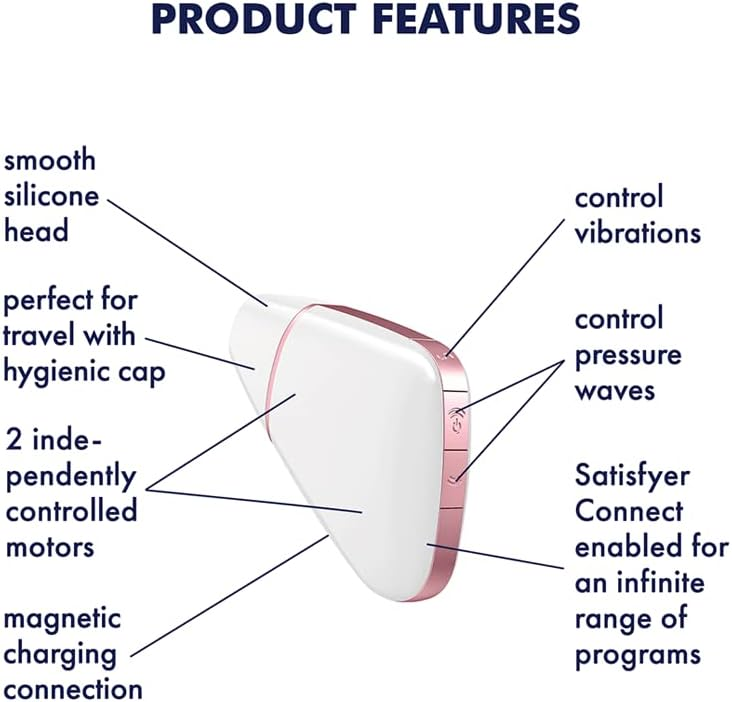 PRODUCT FEATURES

smooth silicone head

perfect for travel with hygienic cap

2 independently controlled motors

magnetic charging connection

control vibrations

control pressure waves

Satisfyer Connect enabled for an infinite range of programs